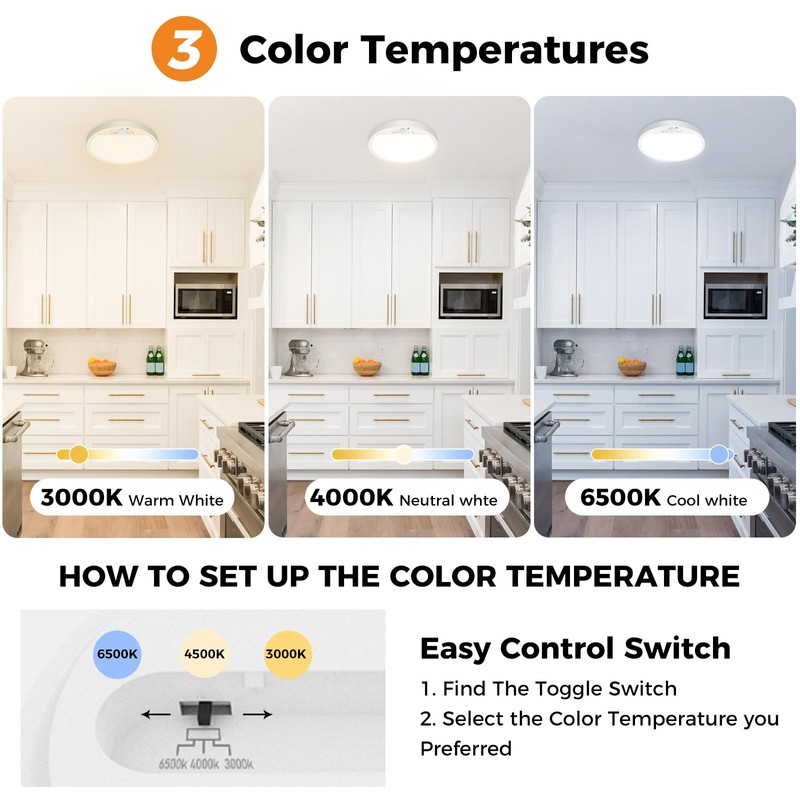 3 Color Temperatures

3000K Warm White

4000K Neutral whte

6500K Cool white

HOW TO SET UP THE COLOR TEMPERATURE

6500K 4500K 3000K

6500k 4000k 3000k

Easy Control Switch

1. Find The Toggle Switch

2. Select the Color Temperature you Preferred